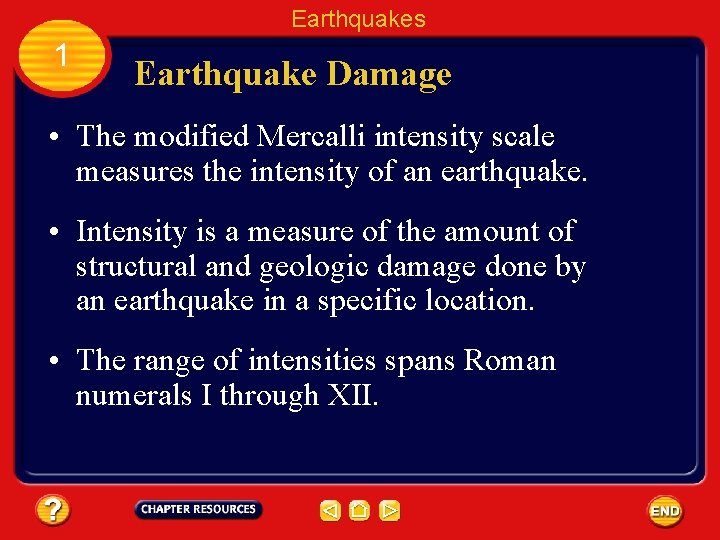 Earthquakes

1

Earthquake Damage

• The modified Mercalli intensity scale measures the intensity of an earthquake.

• Intensity is a measure of the amount of structural and geologic damage done by an earthquake in a specific location.

• The range of intensities spans Roman numerals I through XII.

?

CHAPTER RESOURCES

END